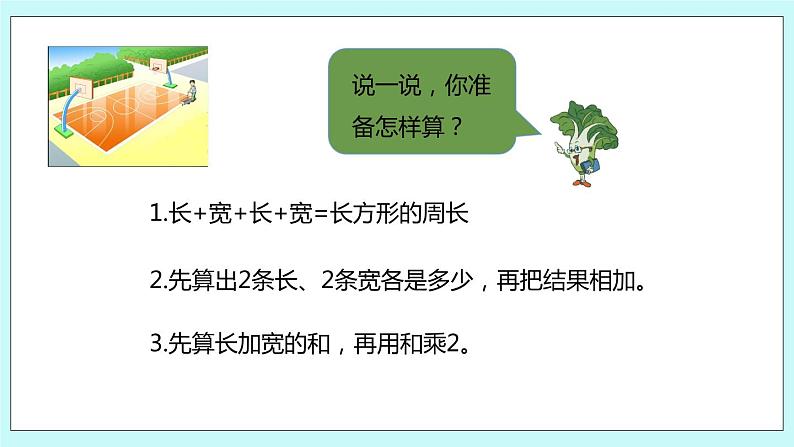 说一说，你准备怎样算？

1.长+宽+长+宽=长方形的周长

2.先算出2条长、2条宽各是多少，再把结果相加。

3.先算长加宽的和，再用和乘2。